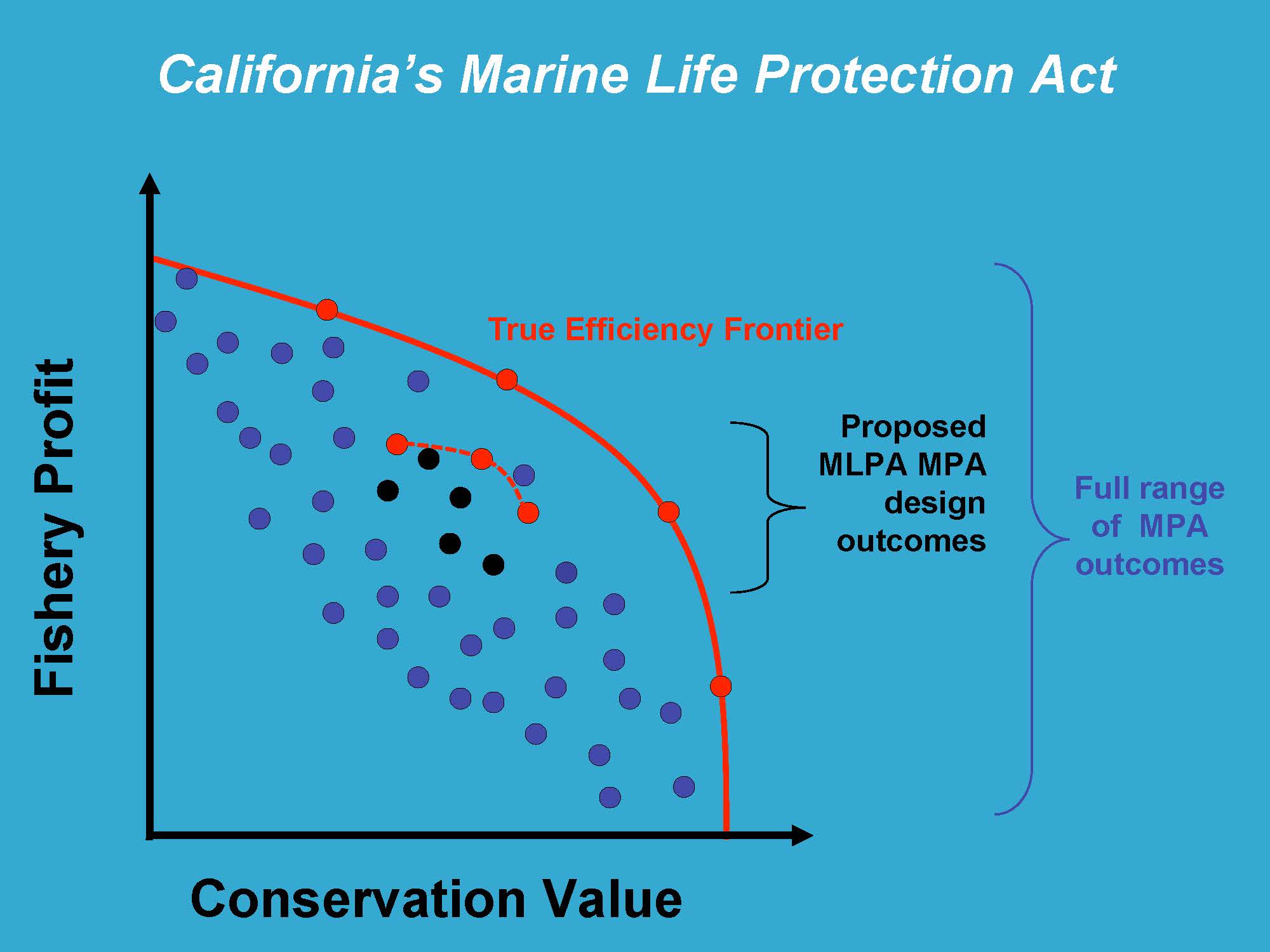 California's Marine Life Protection Act

Fishery Profit

True Efficiency Frontier

Proposed MLPA MPA design outcomes

Full range of MPA outcomes

Conservation Value